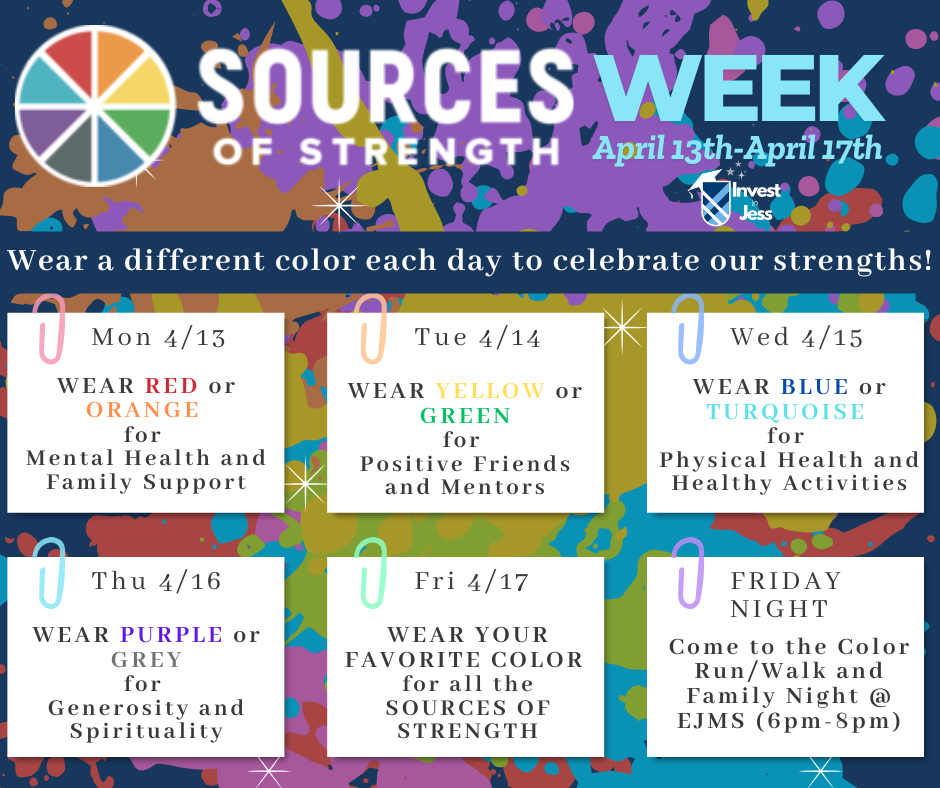 SOURCES OF STRENGTH WEEK

April 13th-April 17th

Invest in Jess

Wear a different color each day to celebrate our strengths!

Mon 4/13

WEAR RED or ORANGE for Mental Health and Family Support

Tue 4/14

WEAR YELLOW or GREEN for Positive Friends and Mentors

Wed 4/15

WEAR BLUE or TURQUOISE for Physical Health and Healthy Activities

Thu 4/16

WEAR PURPLE or GREY for Generosity and Spirituality

Fri 4/17

WEAR YOUR FAVORITE COLOR for all the SOURCES OF STRENGTH

FRIDAY NIGHT

Come to the Color Run/Walk and Family Night @ EJMS (6pm-8pm)